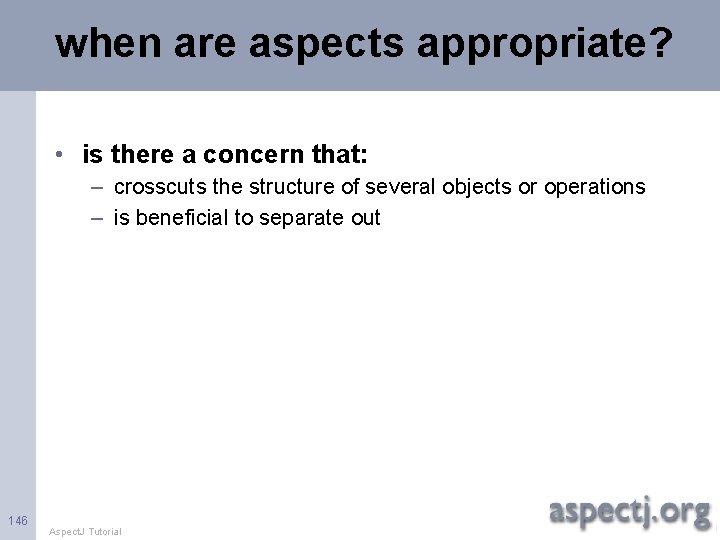 when are aspects appropriate?

• is there a concern that:
– crosscuts the structure of several objects or operations
– is beneficial to separate out

146

AspectJ Tutorial

aspectj.org